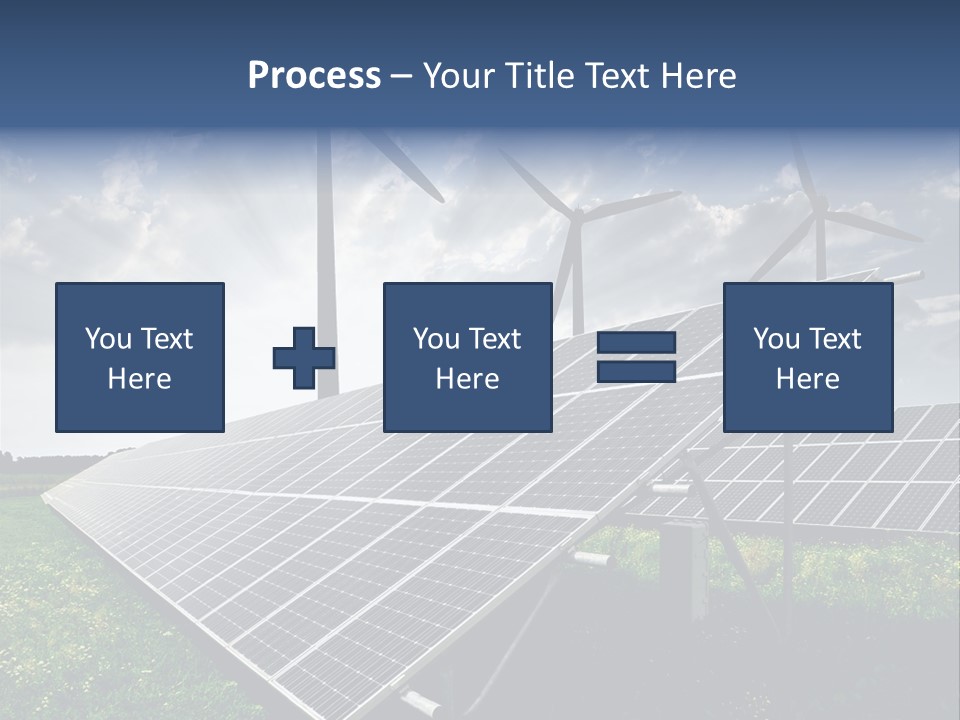 Process – Your Title Text Here

You Text Here

You Text Here

You Text Here